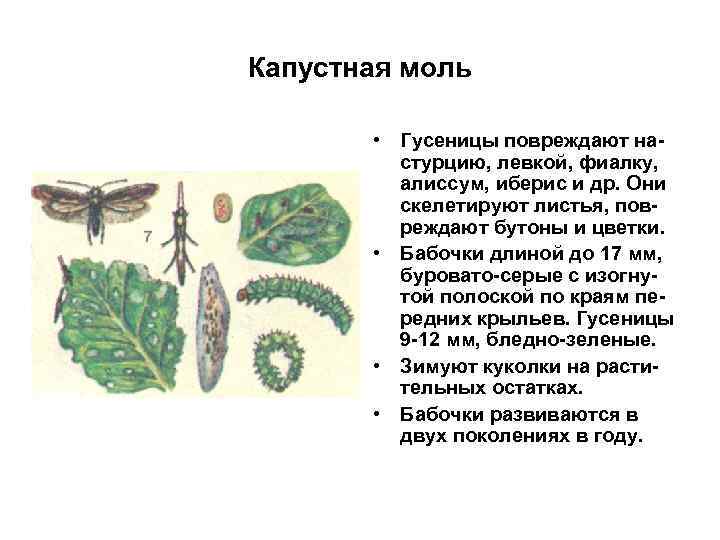 Капустная моль

7

• Гусеницы повреждают настурцию, левкой, фиалку, алиссум, иберис и др. Они скелетируют листья, повреждают бутоны и цветки.
• Бабочки длиной до 17 мм, буровато-серые с изогнутой полоской по краям передних крыльев. Гусеницы 9-12 мм, бледно-зеленые.
• Зимуют куколки на растительных остатках.
• Бабочки развиваются в двух поколениях в году.